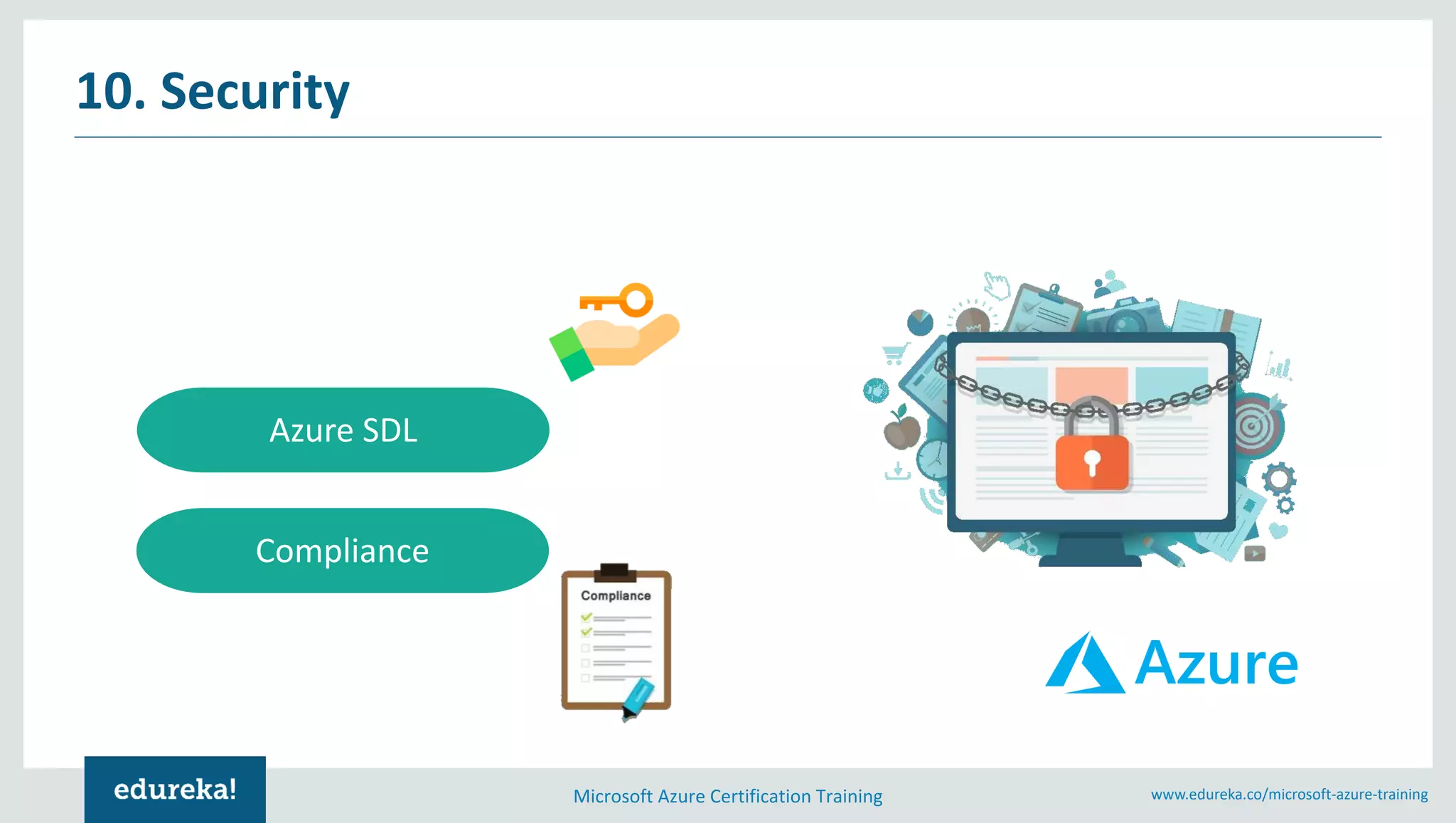 10. Security

Azure SDL

Compliance

Compliance

Azure

edureka!

Microsoft Azure Certification Training

www.edureka.co/microsoft-azure-training